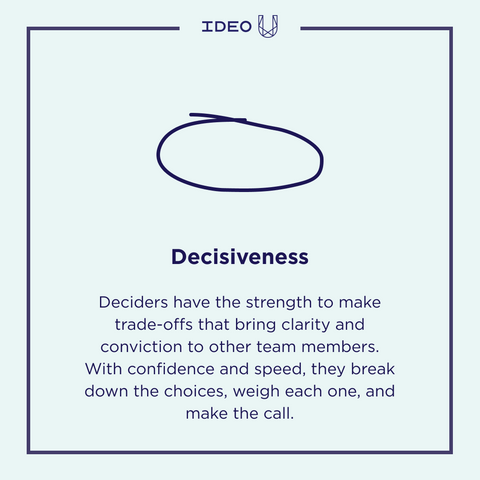 IDEO U

Decisiveness

Deciders have the strength to make trade-offs that bring clarity and conviction to other team members. With confidence and speed, they break down the choices, weigh each one, and make the call.